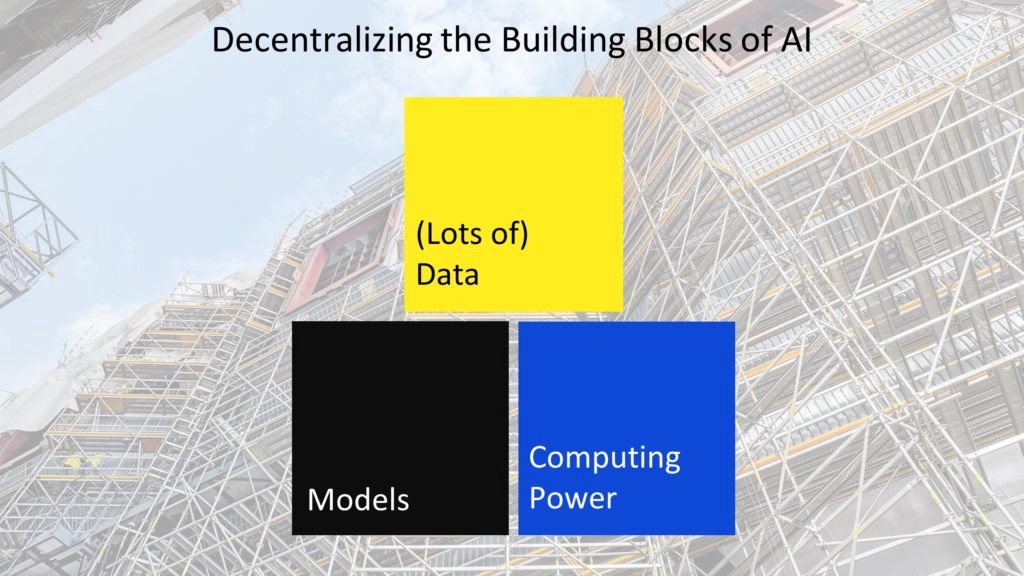 Decentralizing the Building Blocks of AI

(Lots of)
Data

Models

Computing
Power